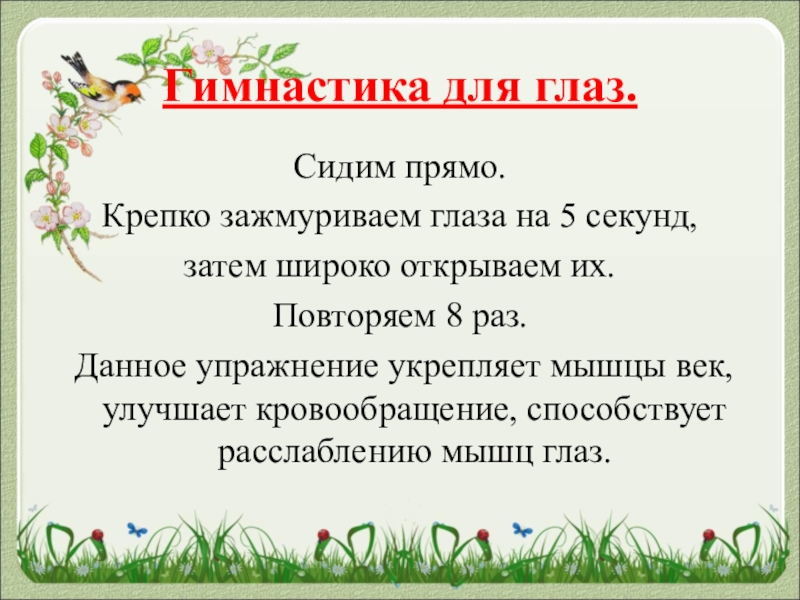 Гимнастика для глаз.

Сидим прямо.
Крепко зажмуриваем глаза на 5 секунд,
затем широко открываем их.
Повторяем 8 раз.
Данное упражнение укрепляет мышцы век, улучшает кровообращение, способствует расслаблению мышц глаз.